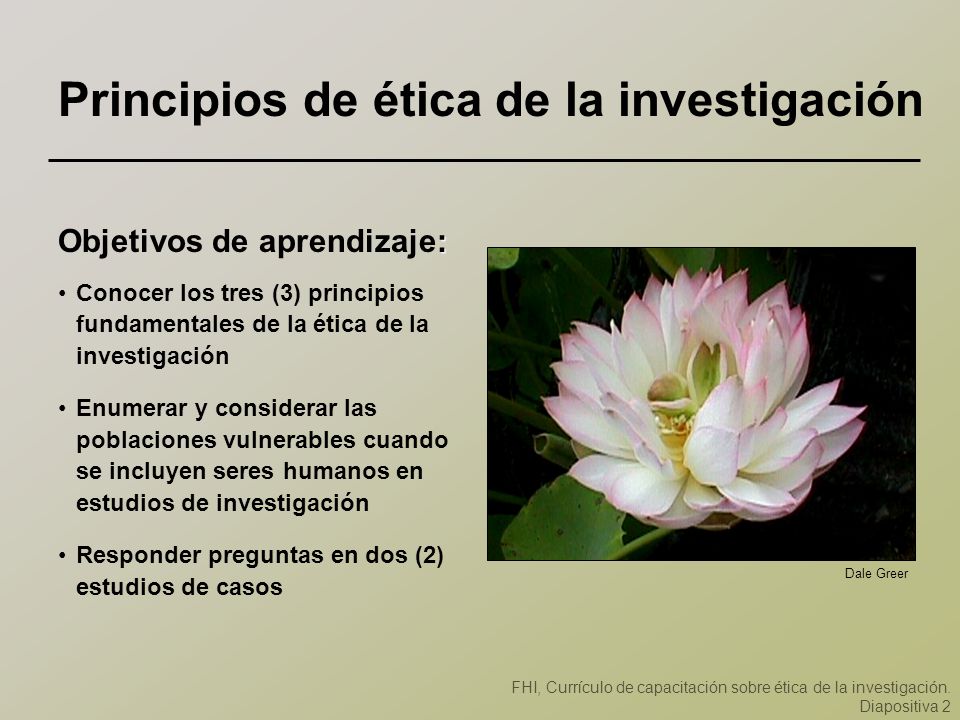 Principios de ética de la investigación

Objetivos de aprendizaje:

• Conocer los tres (3) principios fundamentales de la ética de la investigación

• Enumerar y considerar las poblaciones vulnerables cuando se incluyen seres humanos en estudios de investigación

• Responder preguntas en dos (2) estudios de casos

Dale Greer

FHI, Currículo de capacitación sobre ética de la investigación.
Diapositiva 2